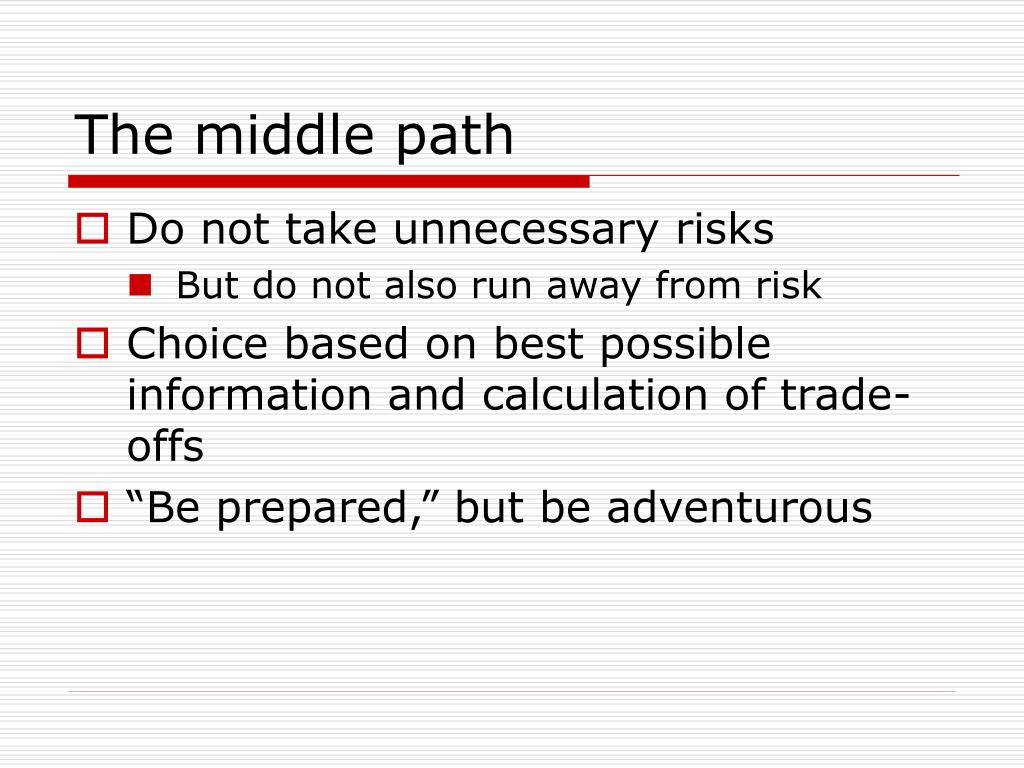 The middle path

Do not take unnecessary risks

But do not also run away from risk

Choice based on best possible information and calculation of trade-offs

“Be prepared,” but be adventurous